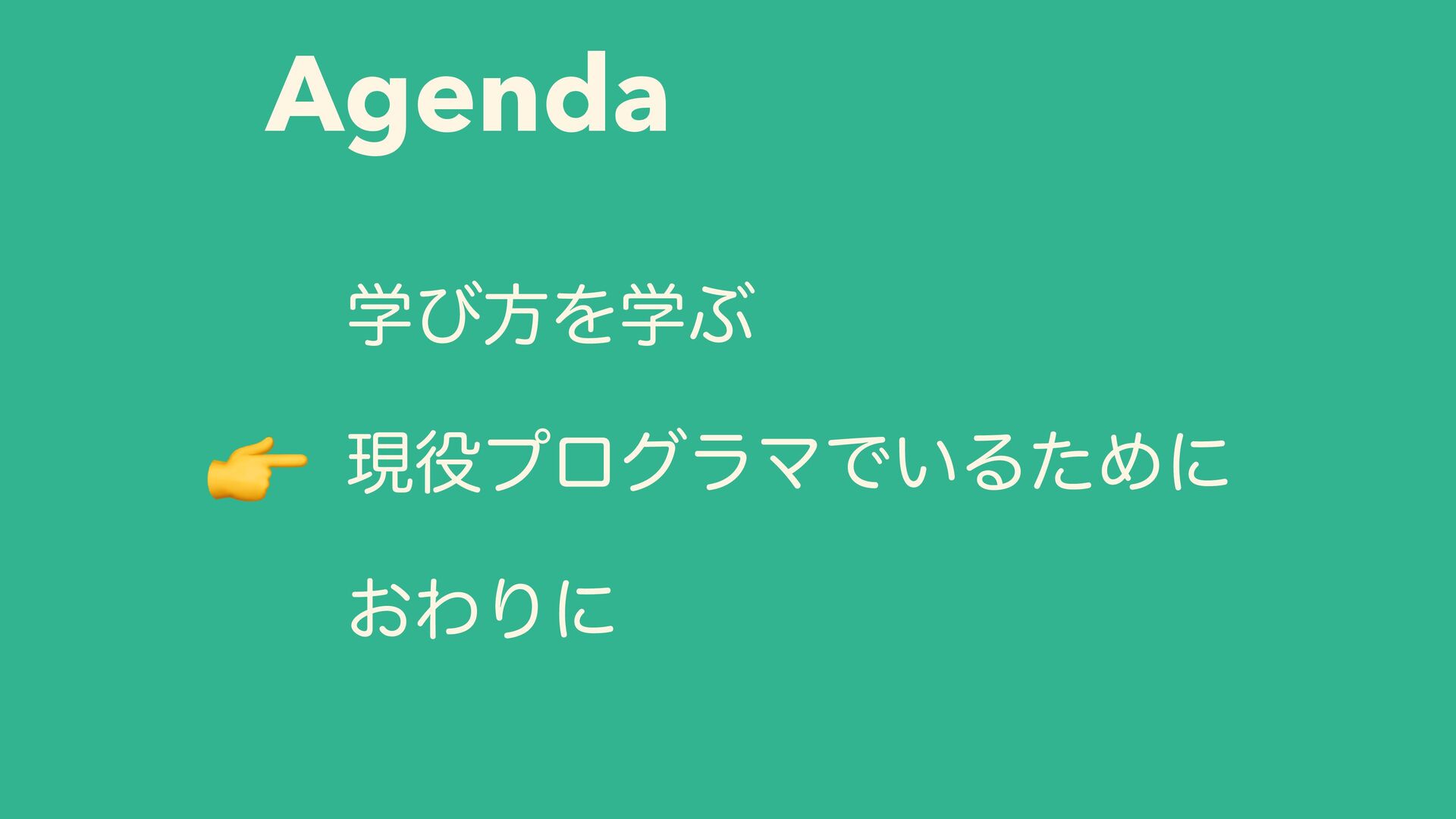 Agenda

学び方を学ぶ

👉 現役プログラマでいるために

おわりに